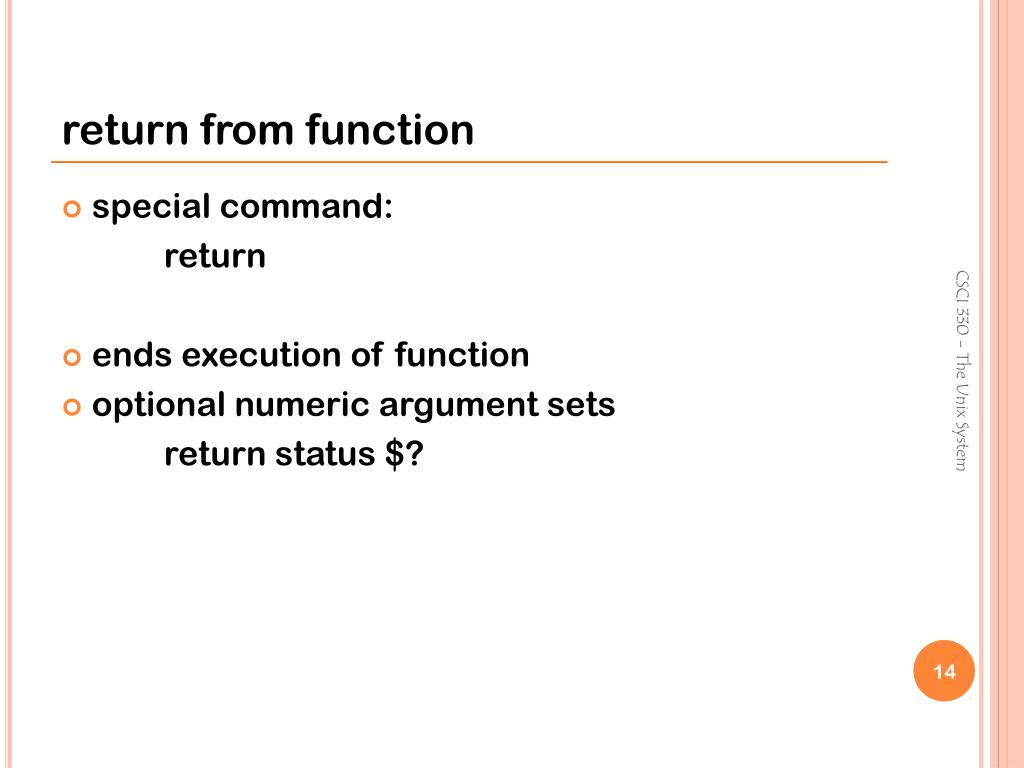 return from function

special command:
return

ends execution of function

optional numeric argument sets
return status $?

CSCI 330 – The Unix System

14